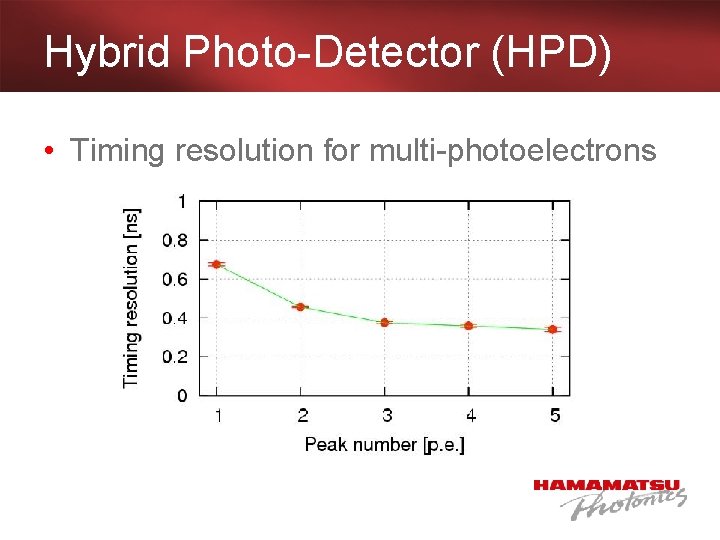 Hybrid Photo-Detector (HPD)

• Timing resolution for multi-photoelectrons

Timing resolution [ns]

1
0.8
0.6
0.4
0.2
0

1 2 3 4 5

Peak number [p.e.]

HAMAMATSU
Photonics